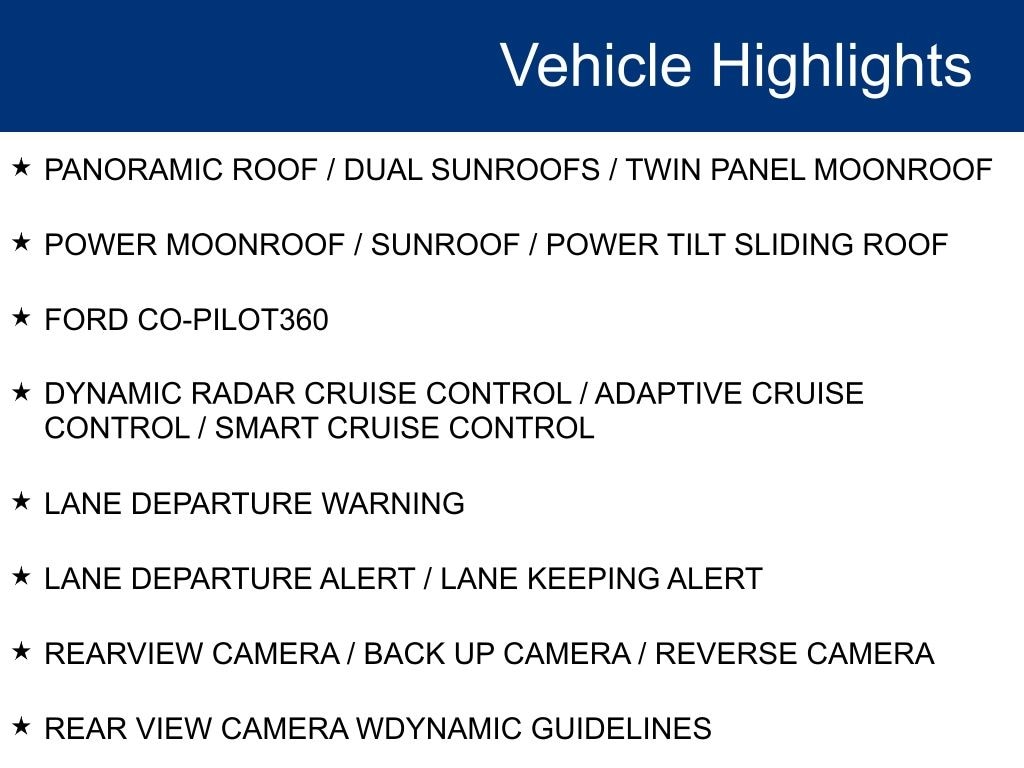 Vehicle Highlights

★ PANORAMIC ROOF / DUAL SUNROOFS / TWIN PANEL MOONROOF

★ POWER MOONROOF / SUNROOF / POWER TILT SLIDING ROOF

★ FORD CO-PILOT360

★ DYNAMIC RADAR CRUISE CONTROL / ADAPTIVE CRUISE CONTROL / SMART CRUISE CONTROL

★ LANE DEPARTURE WARNING

★ LANE DEPARTURE ALERT / LANE KEEPING ALERT

★ REARVIEW CAMERA / BACK UP CAMERA / REVERSE CAMERA

★ REAR VIEW CAMERA WDYNAMIC GUIDELINES